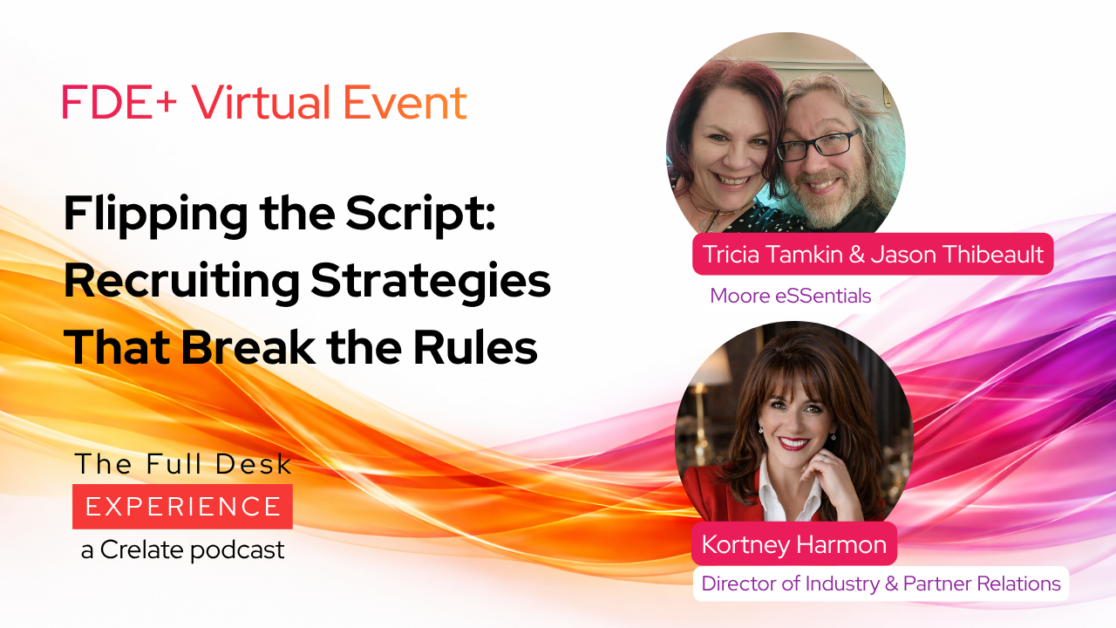 FDE+ Virtual Event

Flipping the Script: Recruiting Strategies That Break the Rules

The Full Desk
EXPERIENCE
a Crelate podcast

Tricia Tamkin & Jason Thibeault
Moore eSSentials

Kortney Harmon
Director of Industry & Partner Relations